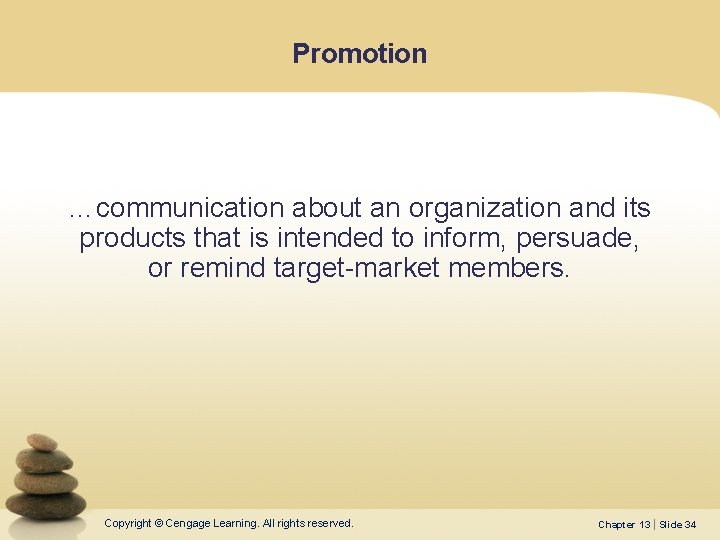 Promotion

…communication about an organization and its products that is intended to inform, persuade, or remind target-market members.

Copyright © Cengage Learning. All rights reserved.

Chapter 13 | Slide 34